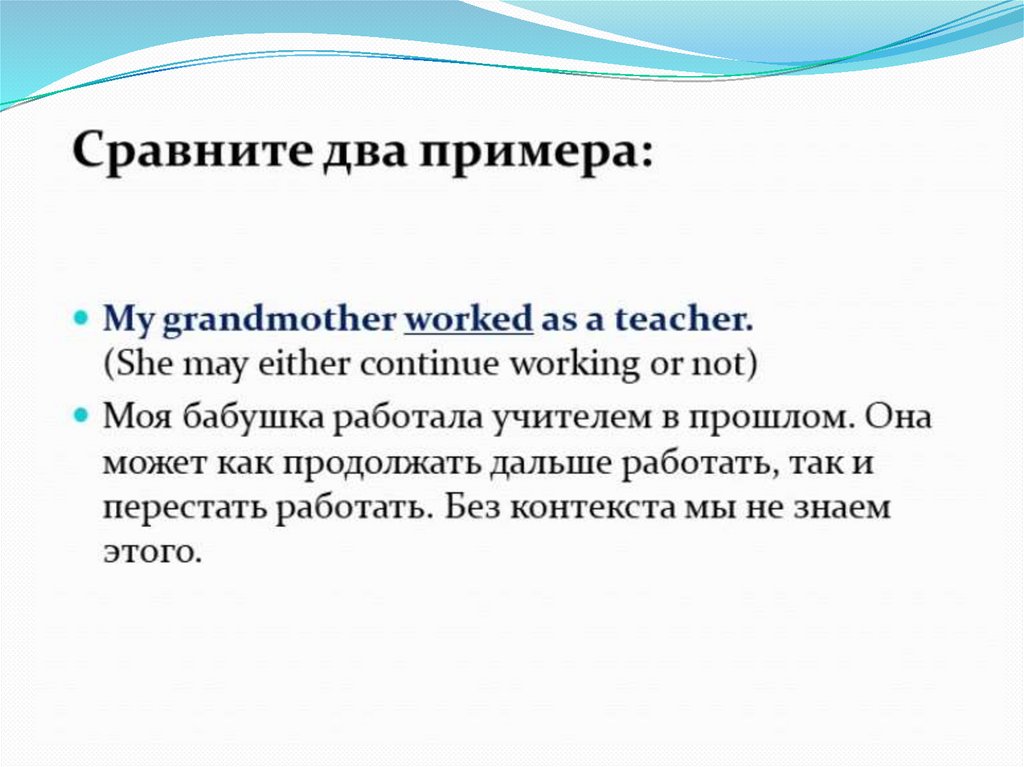 Сравните два примера:

My grandmother worked as a teacher. (She may either continue working or not)

Моя бабушка работала учителем в прошлом. Она может как продолжать дальше работать, так и перестать работать. Без контекста мы не знаем этого.